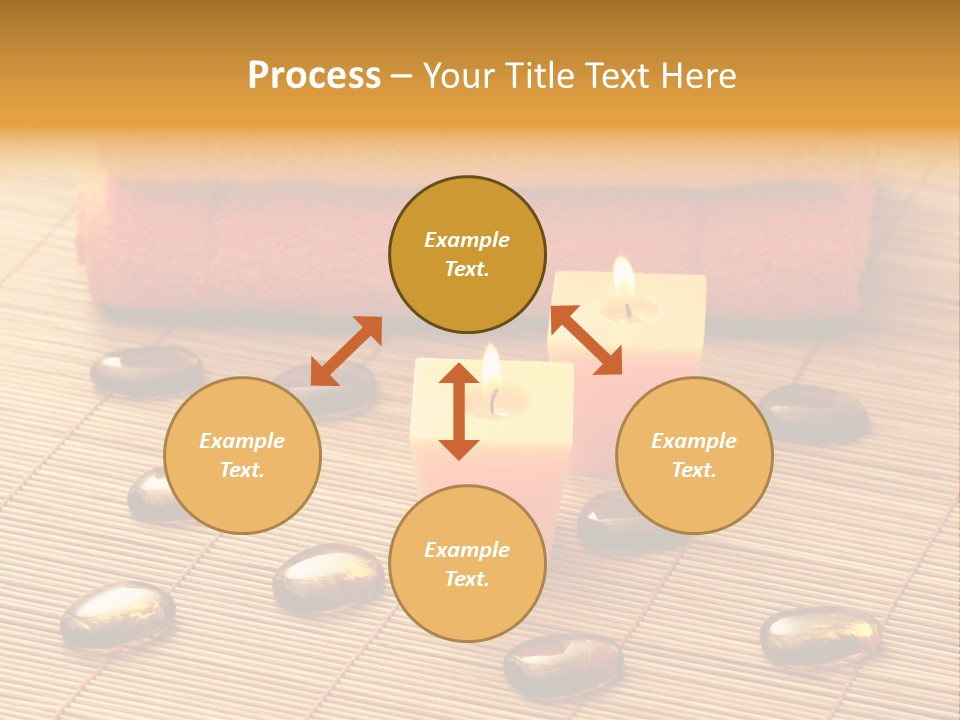 Process – Your Title Text Here

Example Text.

Example Text.

Example Text.

Example Text.